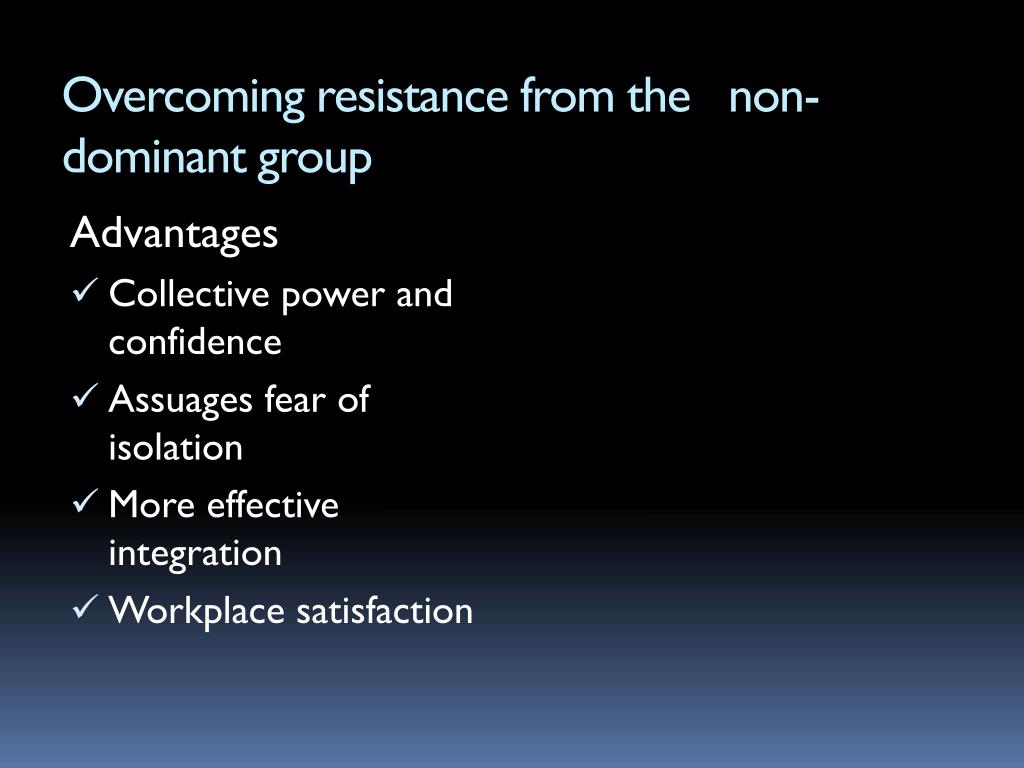 Overcoming resistance from the non-dominant group

Advantages

✓ Collective power and confidence

✓ Assuages fear of isolation

✓ More effective integration

✓ Workplace satisfaction